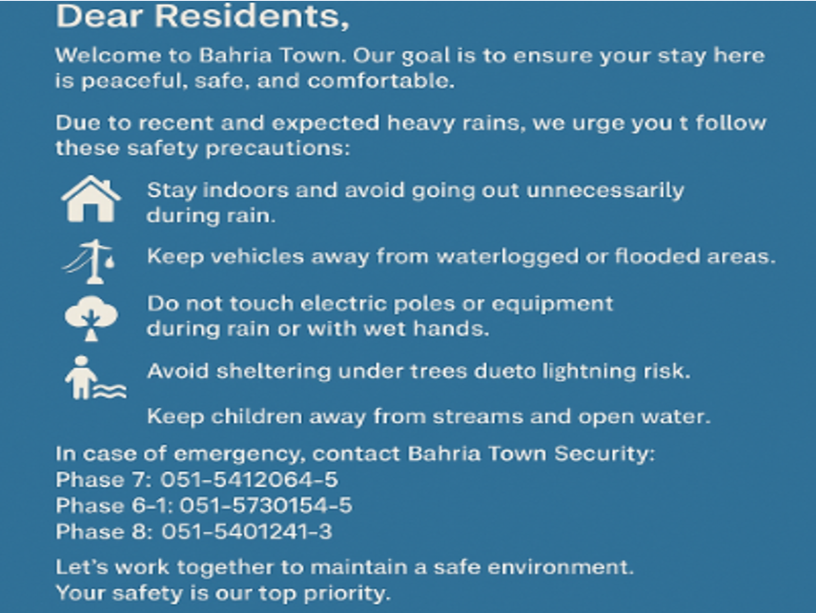 Dear Residents,

Welcome to Bahria Town. Our goal is to ensure your stay here is peaceful, safe, and comfortable.

Due to recent and expected heavy rains, we urge you t follow these safety precautions:

Stay indoors and avoid going out unnecessarily during rain.

Keep vehicles away from waterlogged or flooded areas.

Do not touch electric poles or equipment during rain or with wet hands.

Avoid sheltering under trees dueto lightning risk.

Keep children away from streams and open water.

In case of emergency, contact Bahria Town Security:
Phase 7: 051-5412064-5
Phase 6-1: 051-5730154-5
Phase 8: 051-5401241-3

Let's work together to maintain a safe environment.
Your safety is our top priority.